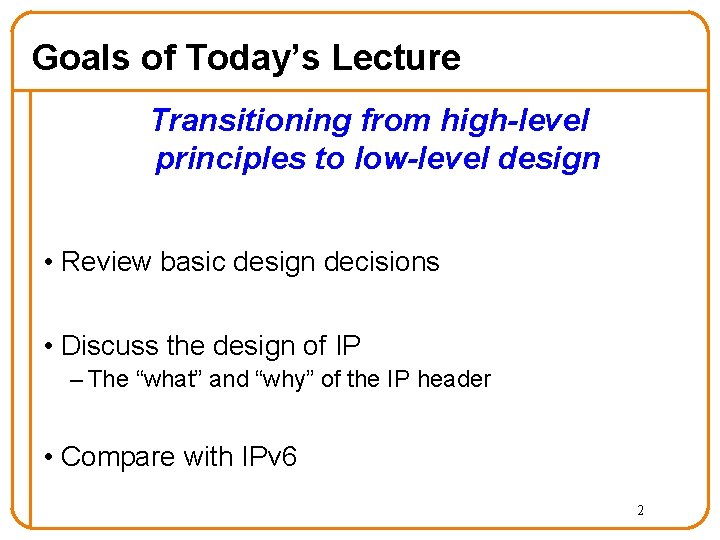 Goals of Today’s Lecture

Transitioning from high-level principles to low-level design

• Review basic design decisions

• Discuss the design of IP
– The “what” and “why” of the IP header

• Compare with IPv6

2